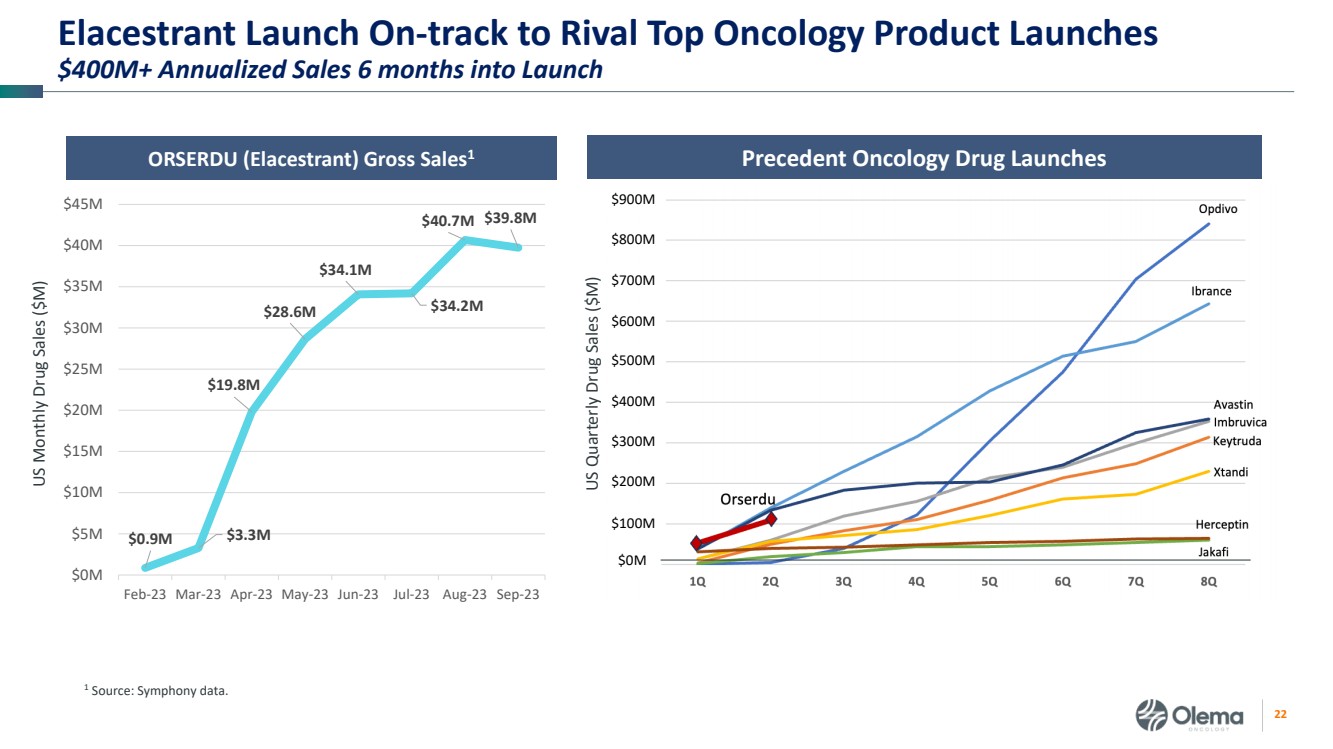 Elacestrant Launch On-track to Rival Top Oncology Product Launches
$400M+ Annualized Sales 6 months into Launch

ORSERDU (Elacestrant) Gross Sales$^1$

US Monthly Drug Sales ($M)

$45M
$40M
$35M
$30M
$25M
$20M
$15M
$10M
$5M
$0M

$0.9M
$3.3M
$19.8M
$28.6M
$34.1M
$34.2M
$40.7M
$39.8M

Feb-23 Mar-23 Apr-23 May-23 Jun-23 Jul-23 Aug-23 Sep-23

Precedent Oncology Drug Launches

US Quarterly Drug Sales ($M)

$900M
$800M
$700M
$600M
$500M
$400M
$300M
$200M
$100M
$0M

Opdivo
Ibrance
Avastin
Imbruvica
Keytruda
Xtandi
Herceptin
Jakafi
Orserdu

1Q 2Q 3Q 4Q 5Q 6Q 7Q 8Q

$^1$ Source: Symphony data.

Olema ONCOLOGY

22